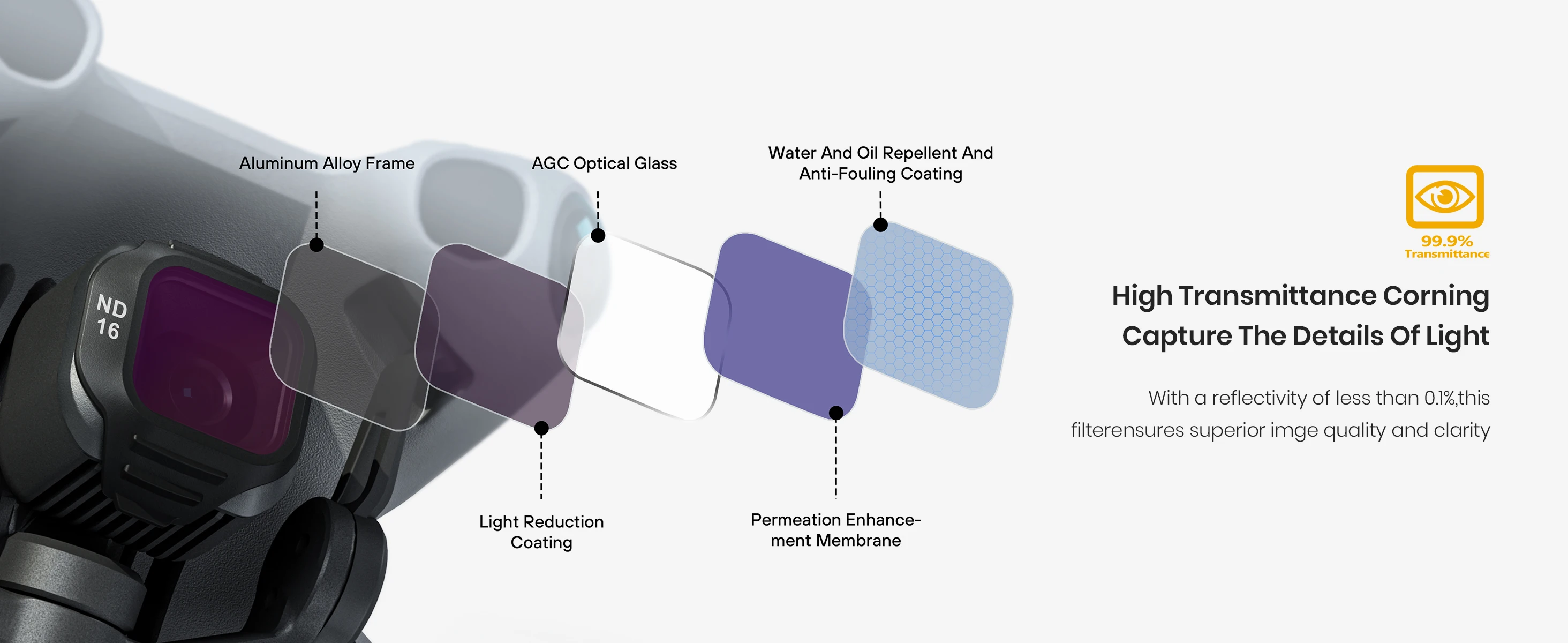 ND 16

Aluminum Alloy Frame

AGC Optical Glass

Water And Oil Repellent And Anti-Fouling Coating

Light Reduction Coating

Permeation Enhancement Membrane

99.9% Transmittance

High Transmittance Corning Capture The Details Of Light

With a reflectivity of less than 0.1%,this filterensures superior imge quality and clarity